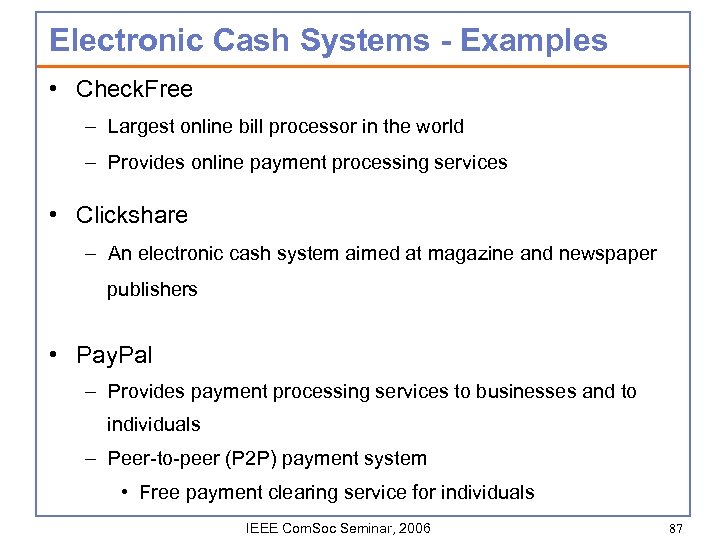 Electronic Cash Systems - Examples

• CheckFree
– Largest online bill processor in the world
– Provides online payment processing services

• Clickshare
– An electronic cash system aimed at magazine and newspaper publishers

• PayPal
– Provides payment processing services to businesses and to individuals
– Peer-to-peer (P2P) payment system
• Free payment clearing service for individuals

IEEE ComSoc Seminar, 2006

87